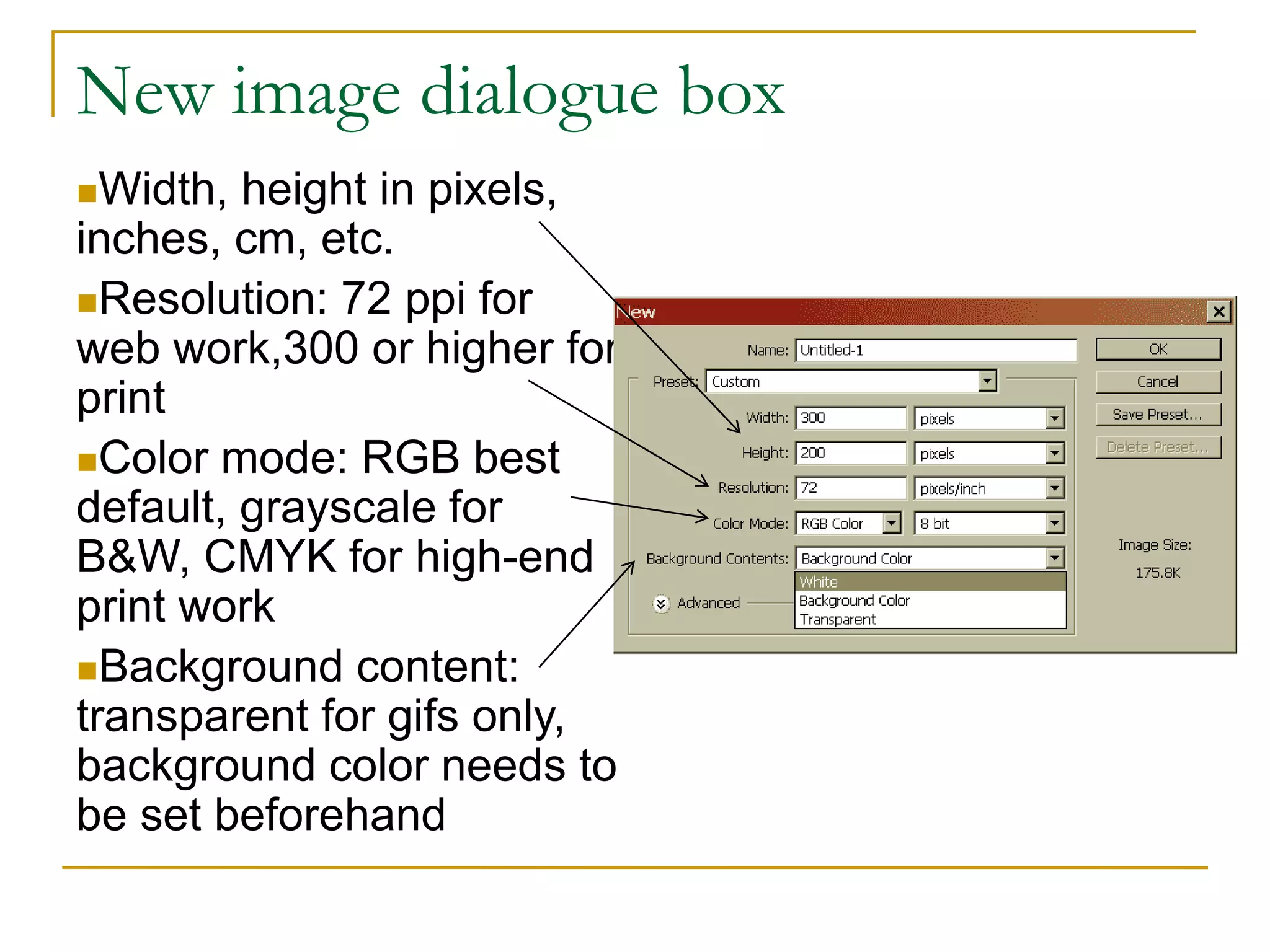 New image dialogue box

Width, height in pixels, inches, cm, etc.

Resolution: 72 ppi for web work,300 or higher for print

Color mode: RGB best default, grayscale for B&W, CMYK for high-end print work

Background content: transparent for gifs only, background color needs to be set beforehand

New

Name: Untitled-1

Preset: Custom

Width: 300 pixels

Height: 200 pixels

Resolution: 72 pixels/inch

Color Mode: RGB Color 8 bit

Background Contents: Background Color

White
Background Color
Transparent

Advanced

OK
Cancel
Save Preset...
Delete Preset...

Image Size:
175.8K